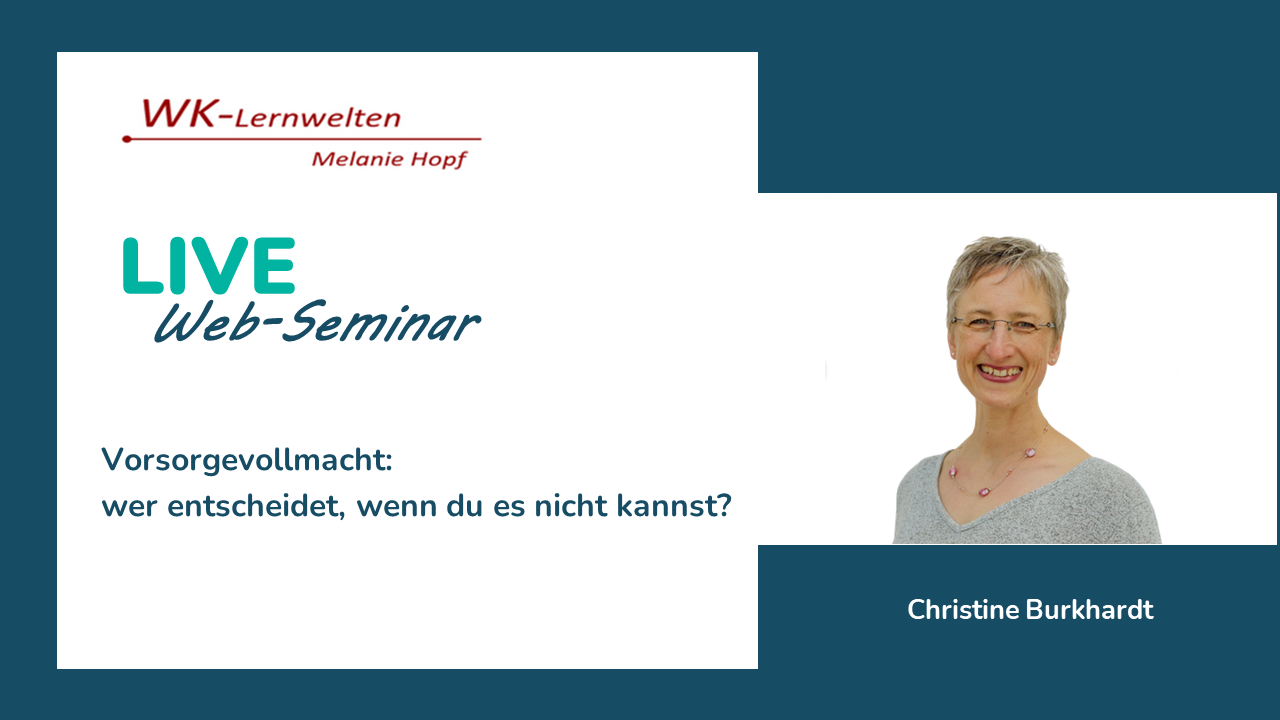 WK-Lernwelten
Melanie Hopf

LIVE
Web-Seminar

Vorsorgevollmacht:
wer entscheidet, wenn du es nicht kannst?

Christine Burkhardt